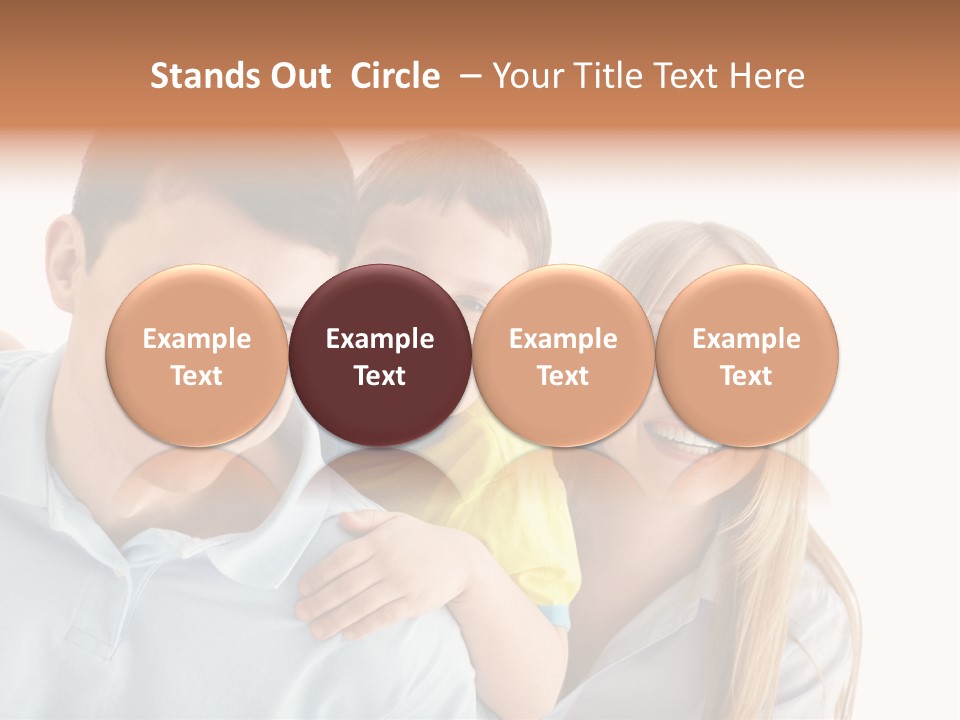 Stands Out Circle – Your Title Text Here

Example Text

Example Text

Example Text

Example Text